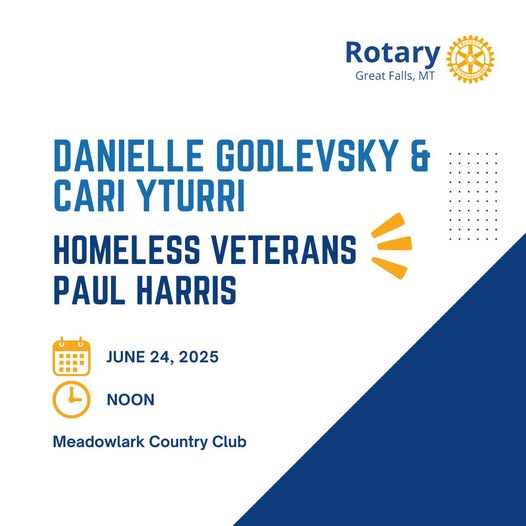 Rotary
Great Falls, MT

DANIELLE GODLEVSKY & CARI YTURRI

HOMELESS VETERANS
PAUL HARRIS

JUNE 24, 2025

NOON

Meadowlark Country Club